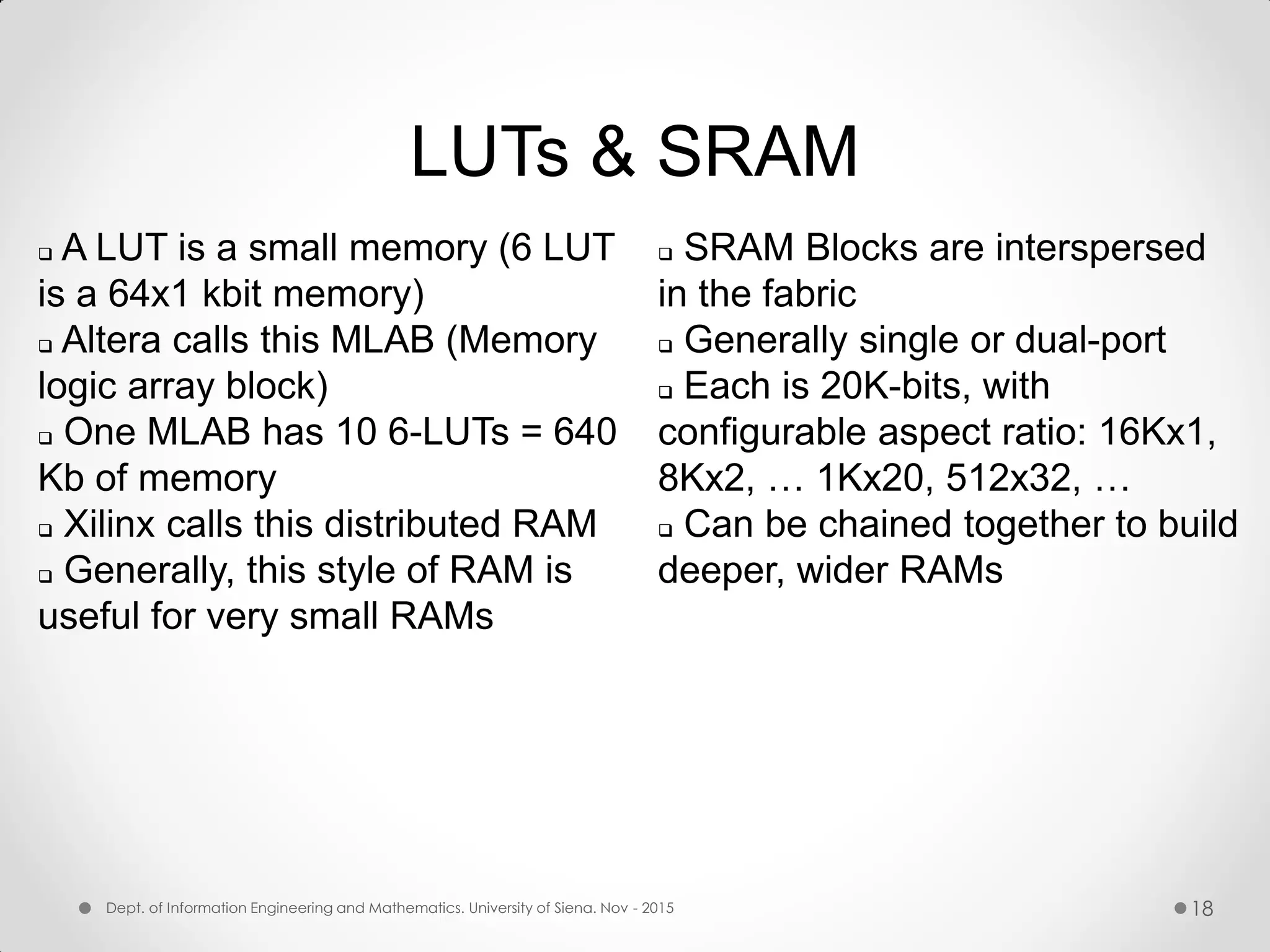 LUTs & SRAM

❑ A LUT is a small memory (6 LUT is a 64x1 kbit memory)
❑ Altera calls this MLAB (Memory logic array block)
❑ One MLAB has 10 6-LUTs = 640 Kb of memory
❑ Xilinx calls this distributed RAM
❑ Generally, this style of RAM is useful for very small RAMs

❑ SRAM Blocks are interspersed in the fabric
❑ Generally single or dual-port
❑ Each is 20K-bits, with configurable aspect ratio: 16Kx1, 8Kx2, … 1Kx20, 512x32, …
❑ Can be chained together to build deeper, wider RAMs

Dept. of Information Engineering and Mathematics. University of Siena. Nov - 2015

18